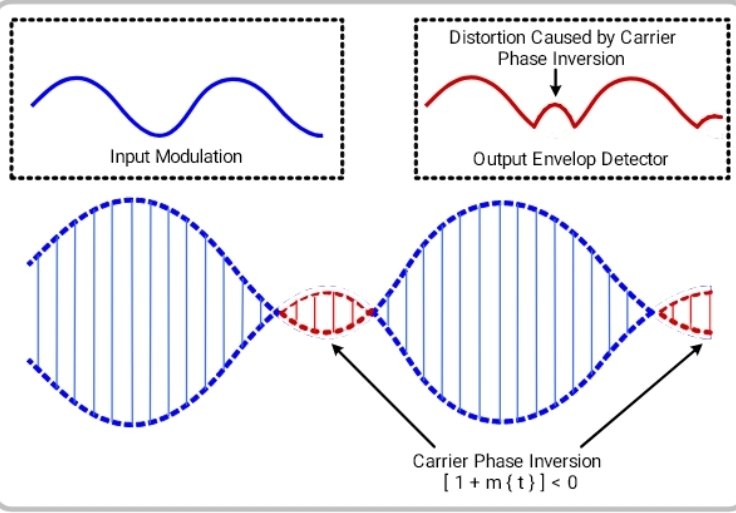 Input Modulation

Distortion Caused by Carrier Phase Inversion

Output Envelop Detector

Carrier Phase Inversion
[ 1 + m { t } ] < 0